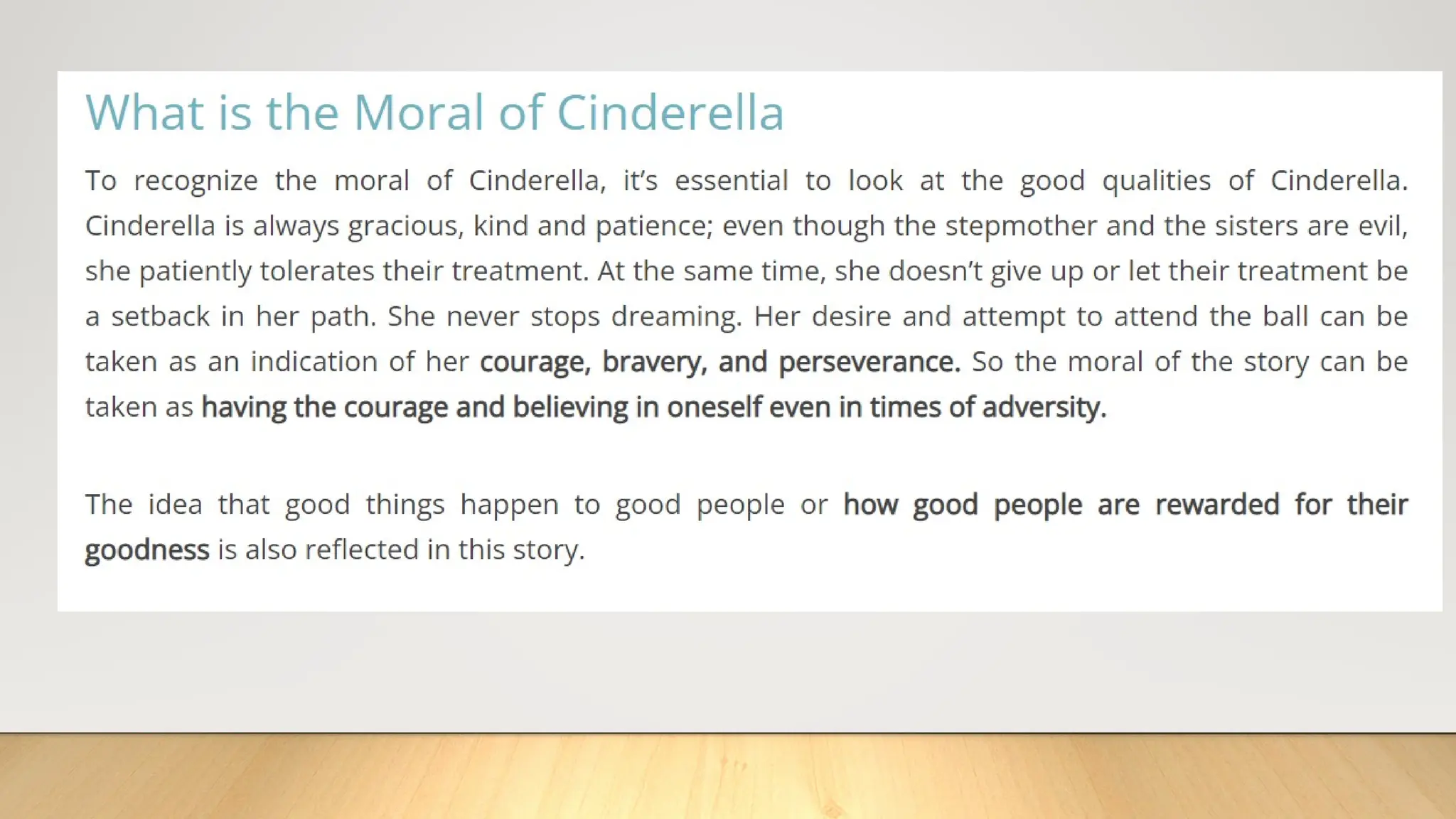 What is the Moral of Cinderella

To recognize the moral of Cinderella, it's essential to look at the good qualities of Cinderella. Cinderella is always gracious, kind and patience; even though the stepmother and the sisters are evil, she patiently tolerates their treatment. At the same time, she doesn't give up or let their treatment be a setback in her path. She never stops dreaming. Her desire and attempt to attend the ball can be taken as an indication of her courage, bravery, and perseverance. So the moral of the story can be taken as having the courage and believing in oneself even in times of adversity.

The idea that good things happen to good people or how good people are rewarded for their goodness is also reflected in this story.